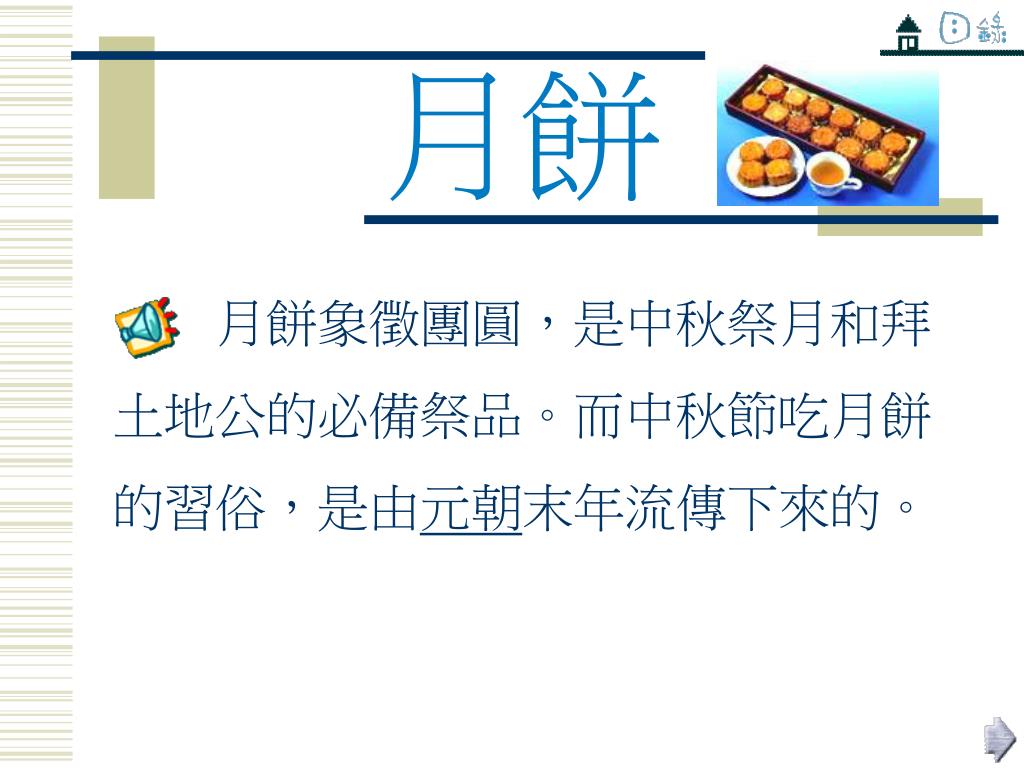 目錄

月餅

月餅象徵團圓，是中秋祭月和拜土地公的必備祭品。而中秋節吃月餅的習俗，是由元朝末年流傳下來的。